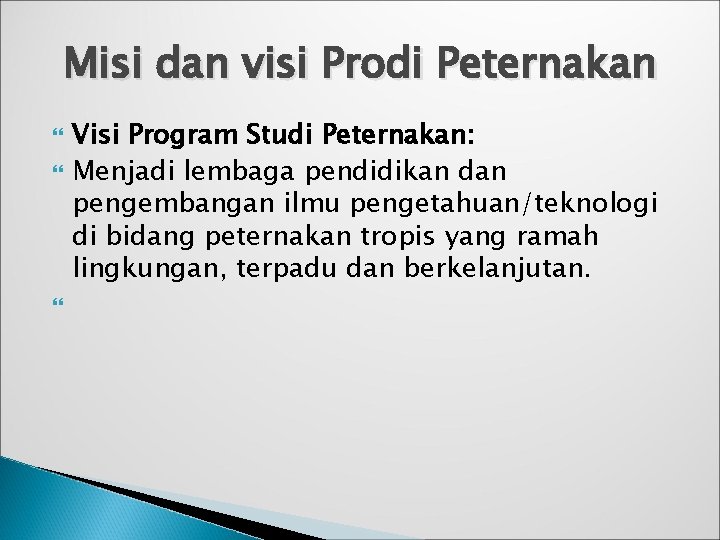 Misi dan visi Prodi Peternakan

Visi Program Studi Peternakan:

Menjadi lembaga pendidikan dan pengembangan ilmu pengetahuan/teknologi di bidang peternakan tropis yang ramah lingkungan, terpadu dan berkelanjutan.